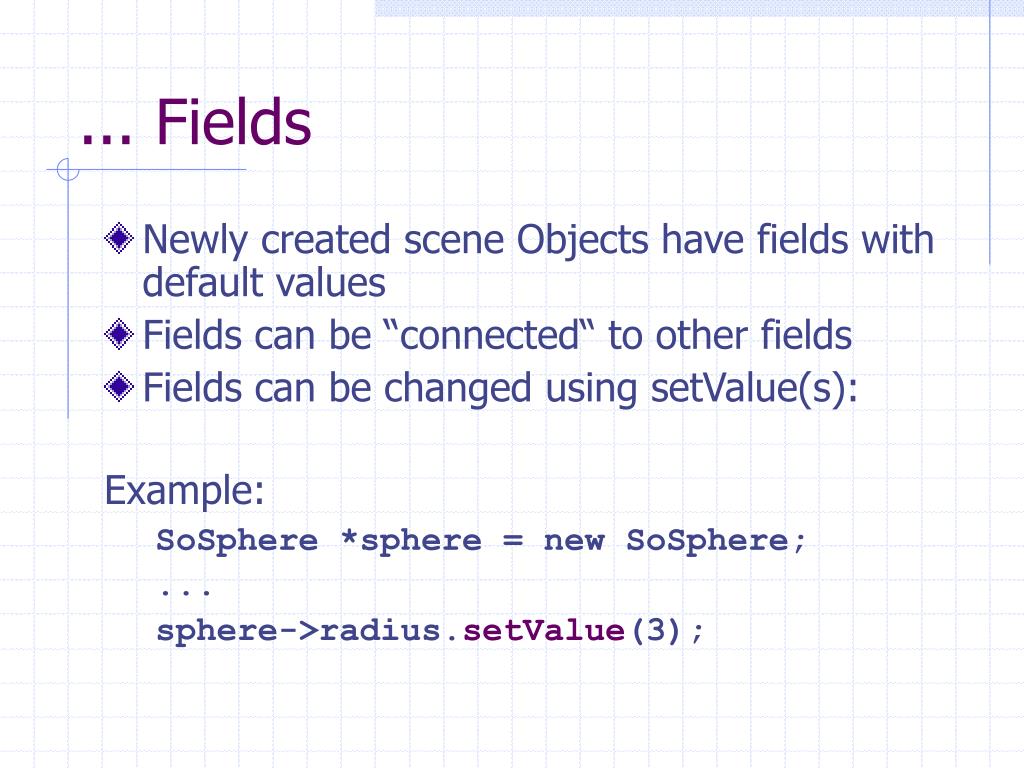 ... Fields

Newly created scene Objects have fields with default values

Fields can be “connected“ to other fields

Fields can be changed using setValue(s):

Example:

SoSphere *sphere = new SoSphere;
...
sphere->radius.setValue(3);